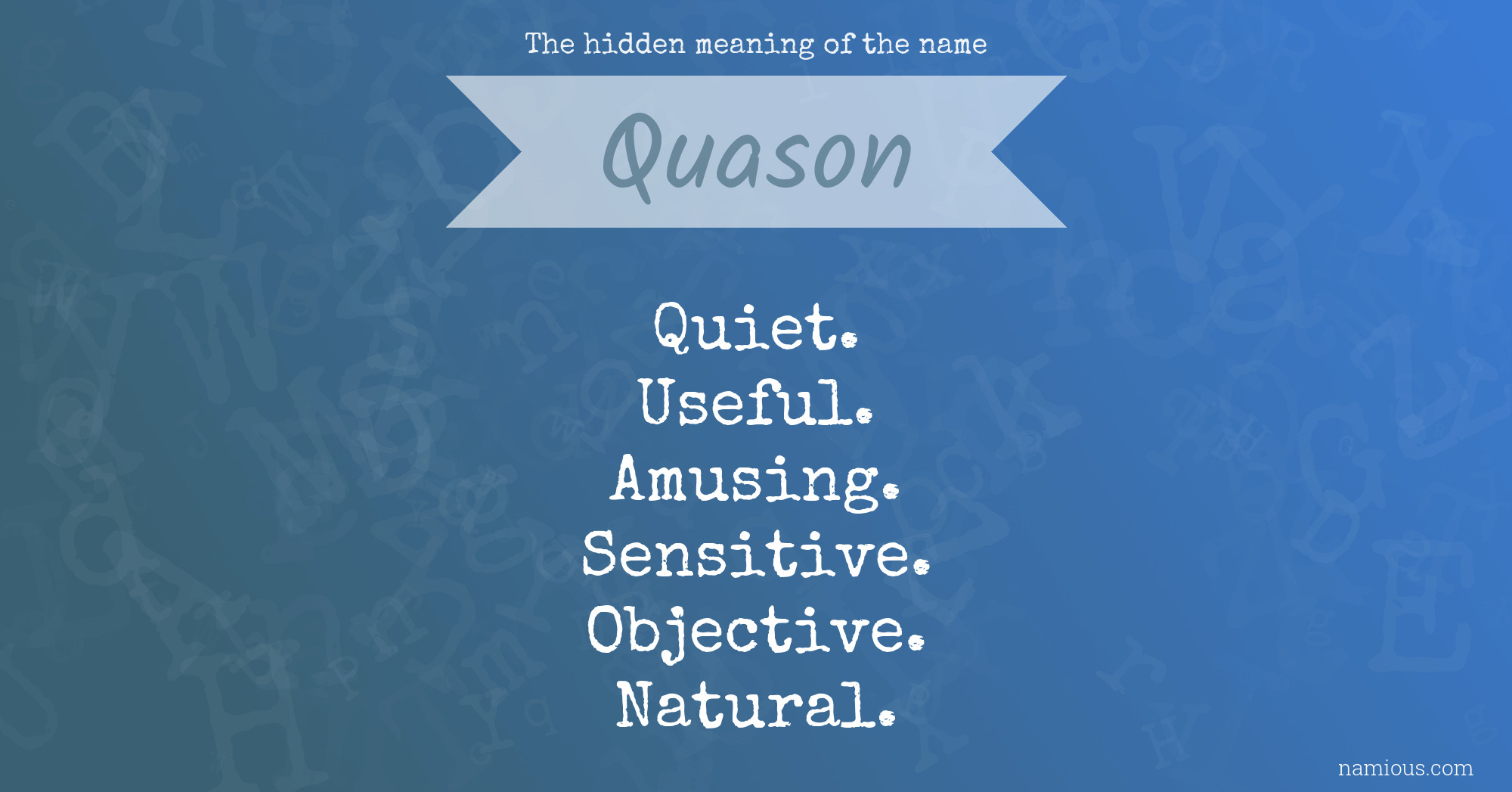 The hidden meaning of the name

Quason

Quiet.
Useful.
Amusing.
Sensitive.
Objective.
Natural.

namious.com